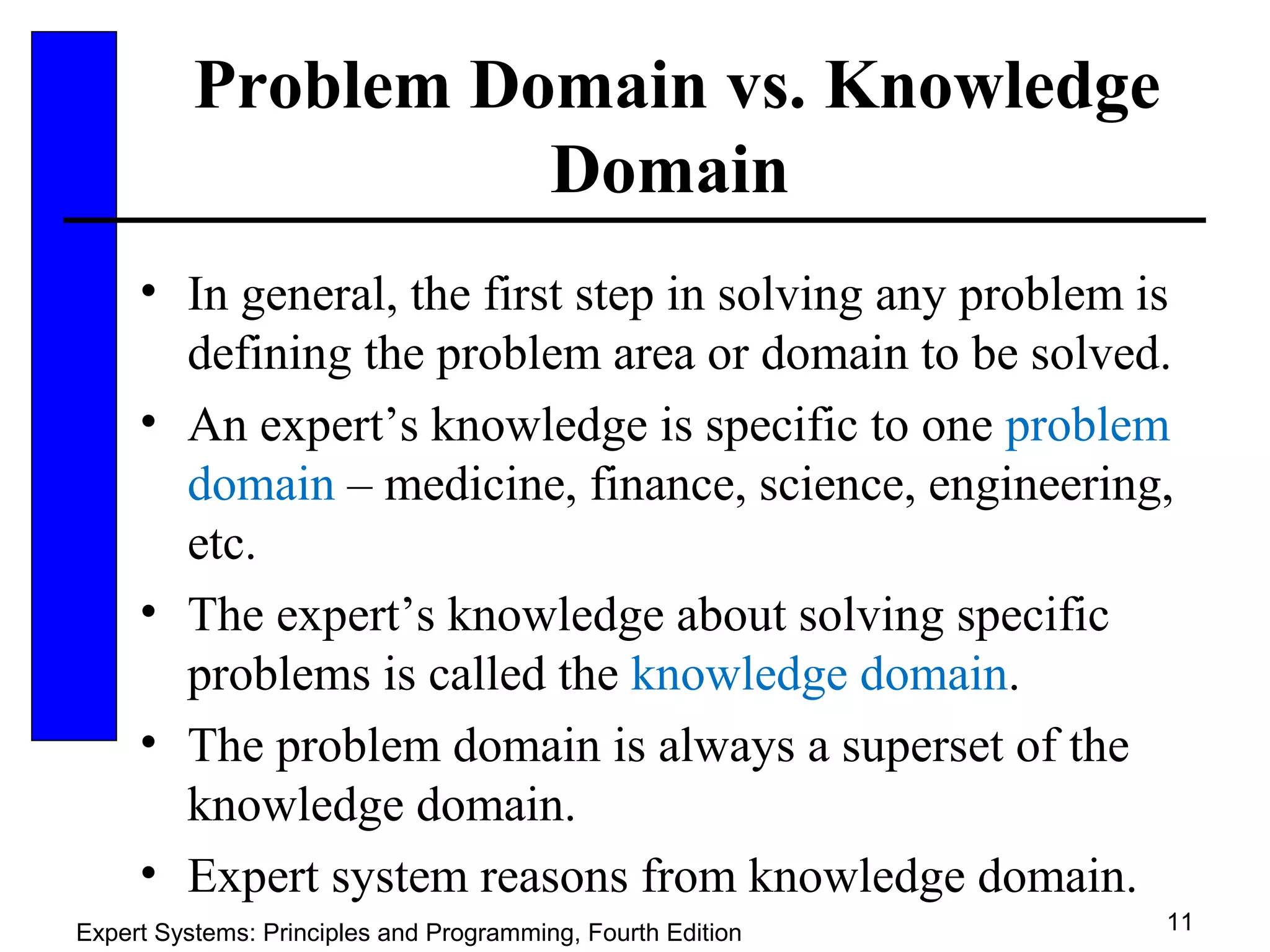 Problem Domain vs. Knowledge Domain

• In general, the first step in solving any problem is defining the problem area or domain to be solved.
• An expert’s knowledge is specific to one problem domain – medicine, finance, science, engineering, etc.
• The expert’s knowledge about solving specific problems is called the knowledge domain.
• The problem domain is always a superset of the knowledge domain.
• Expert system reasons from knowledge domain.

Expert Systems: Principles and Programming, Fourth Edition

11